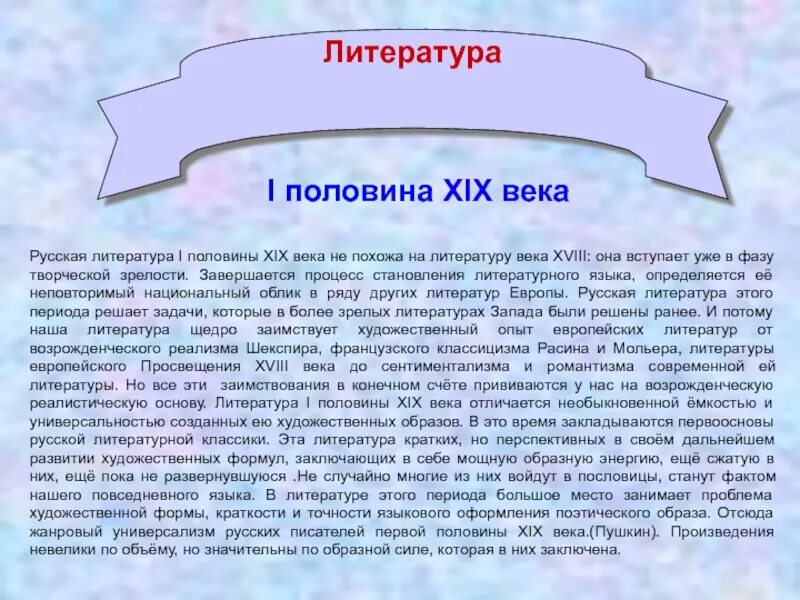 Литература

I половина XIX века

Русская литература I половины XIX века не похожа на литературу века XVIII: она вступает уже в фазу творческой зрелости. Завершается процесс становления литературного языка, определяется её неповторимый национальный облик в ряду других литератур Европы. Русская литература этого периода решает задачи, которые в более зрелых литературах Запада были решены ранее. И потому наша литература щедро заимствует художественный опыт европейских литератур от возрожденческого реализма Шекспира, французского классицизма Расина и Мольера, литературы европейского Просвещения XVIII века до сентиментализма и романтизма современной ей литературы. Но все эти заимствования в конечном счёте прививаются у нас на возрожденческую реалистическую основу. Литература I половины XIX века отличается необыкновенной ёмкостью и универсальностью созданных ею художественных образов. В это время закладываются первоосновы русской литературной классики. Эта литература кратких, но перспективных в своём дальнейшем развитии художественных формул, заключающих в себе мощную образную энергию, ещё сжатую в них, ещё пока не развернувшуюся .Не случайно многие из них войдут в пословицы, станут фактом нашего повседневного языка. В литературе этого периода большое место занимает проблема художественной формы, краткости и точности языкового оформления поэтического образа. Отсюда жанровый универсализм русских писателей первой половины XIX века.(Пушкин). Произведения невелики по объёму, но значительны по образной силе, которая в них заключена.